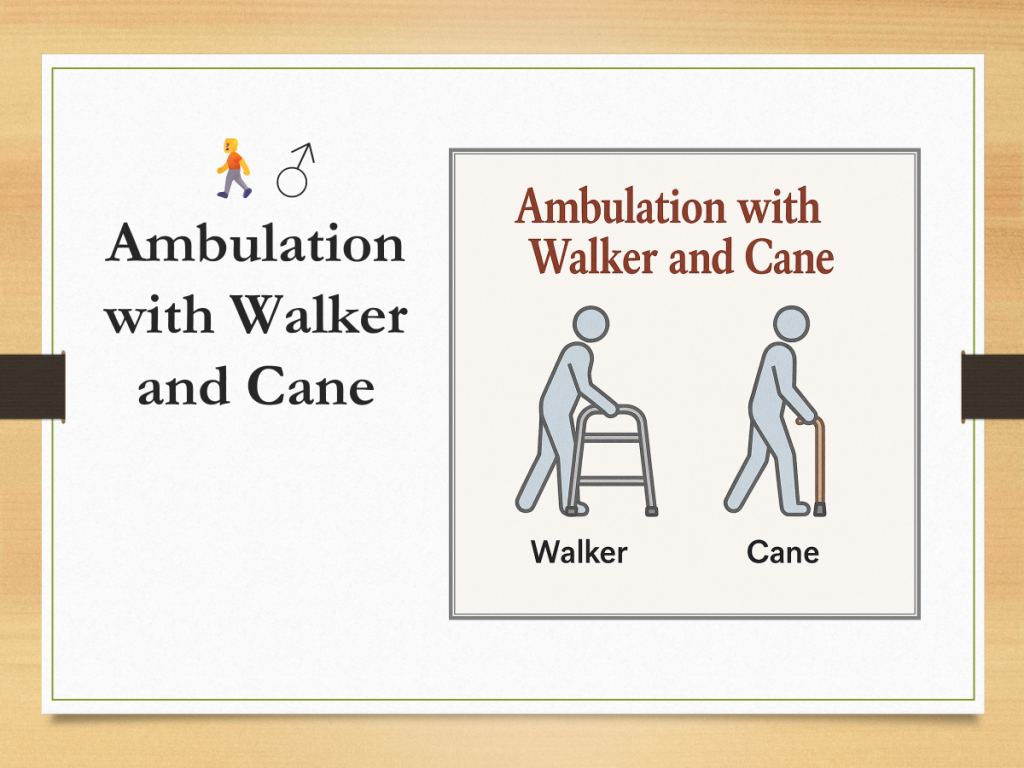 🚶♂

Ambulation with Walker and Cane

Ambulation with Walker and Cane

Walker

Cane